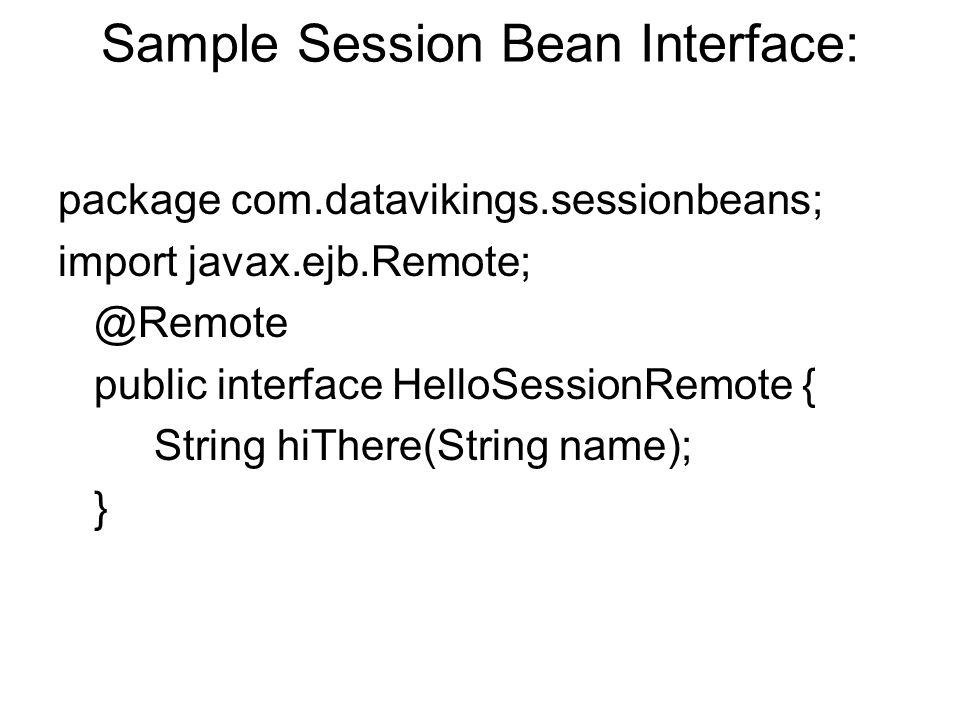 Sample Session Bean Interface:

package com.datavikings.sessionbeans;
import javax.ejb.Remote;
@Remote
public interface HelloSessionRemote {
String hiThere(String name);
}